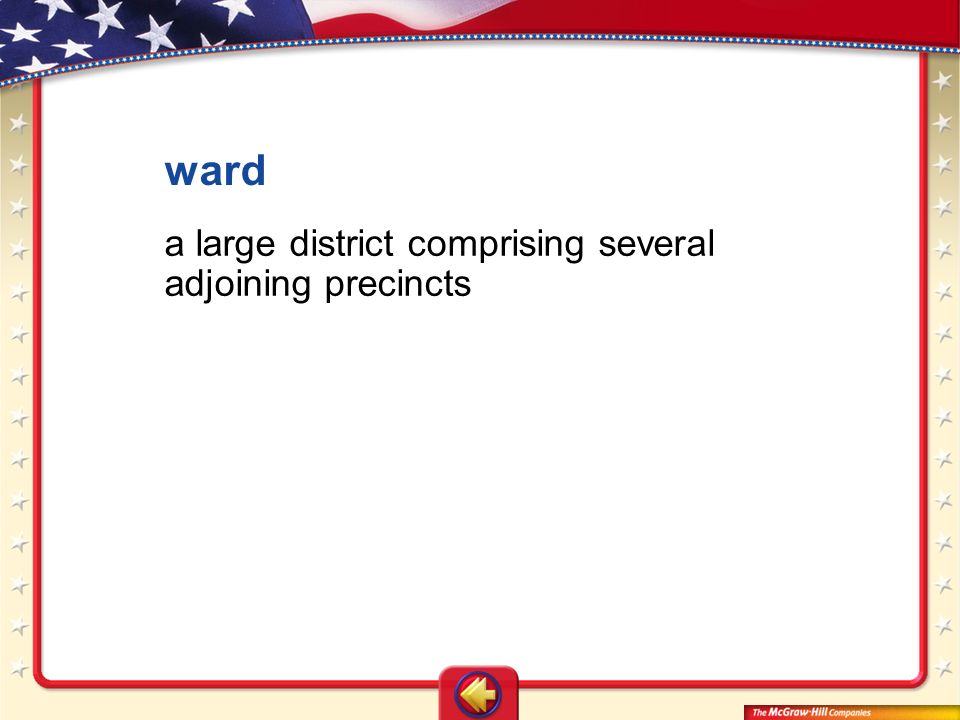 ward

a large district comprising several adjoining precincts

The McGraw-Hill Companies